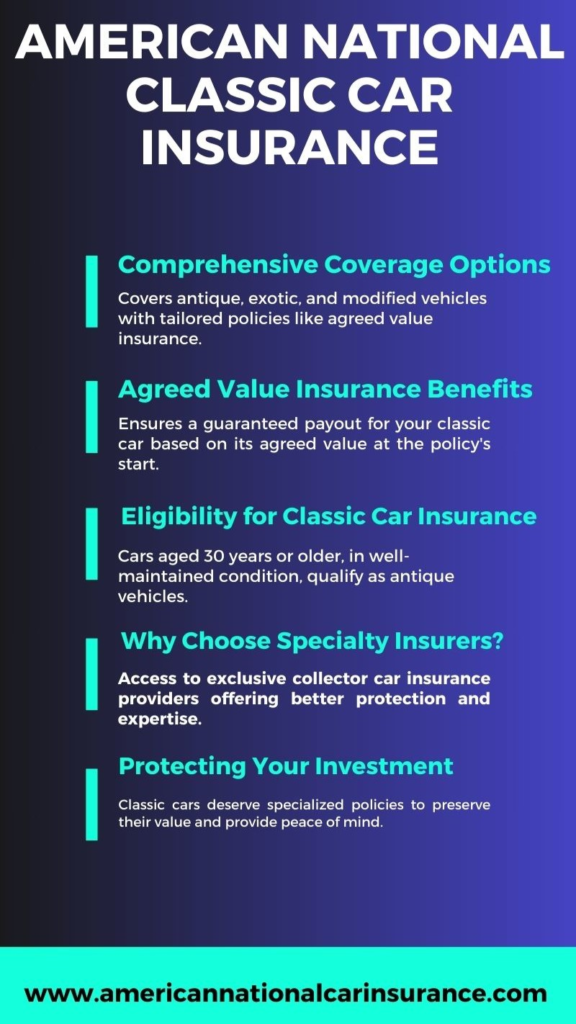 AMERICAN NATIONAL CLASSIC CAR INSURANCE

Comprehensive Coverage Options

Covers antique, exotic, and modified vehicles with tailored policies like agreed value insurance.

Agreed Value Insurance Benefits

Ensures a guaranteed payout for your classic car based on its agreed value at the policy's start.

Eligibility for Classic Car Insurance

Cars aged 30 years or older, in well-maintained condition, qualify as antique vehicles.

Why Choose Specialty Insurers?

Access to exclusive collector car insurance providers offering better protection and expertise.

Protecting Your Investment

Classic cars deserve specialized policies to preserve their value and provide peace of mind.

www.americannationalcarinsurance.com